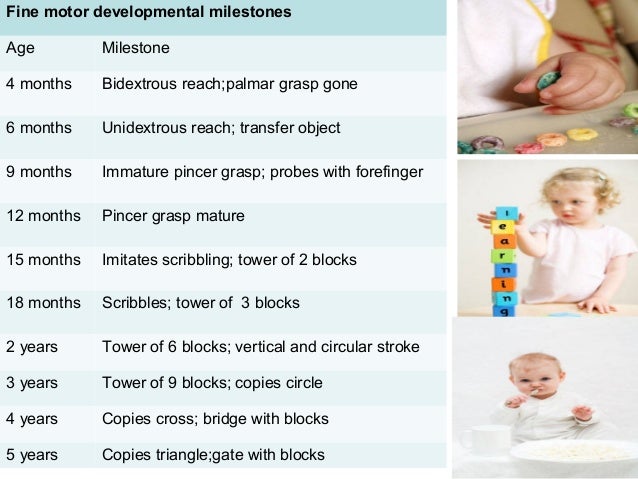 Fine motor developmental milestones

| Age | Milestone |
|---|---|
| 4 months | Bidextrous reach;palmar grasp gone |
| 6 months | Unidextrous reach; transfer object |
| 9 months | Immature pincer grasp; probes with forefinger |
| 12 months | Pincer grasp mature |
| 15 months | Imitates scribbling; tower of 2 blocks |
| 18 months | Scribbles; tower of 3 blocks |
| 2 years | Tower of 6 blocks; vertical and circular stroke |
| 3 years | Tower of 9 blocks; copies circle |
| 4 years | Copies cross; bridge with blocks |
| 5 years | Copies triangle;gate with blocks |

l e a r n i n g